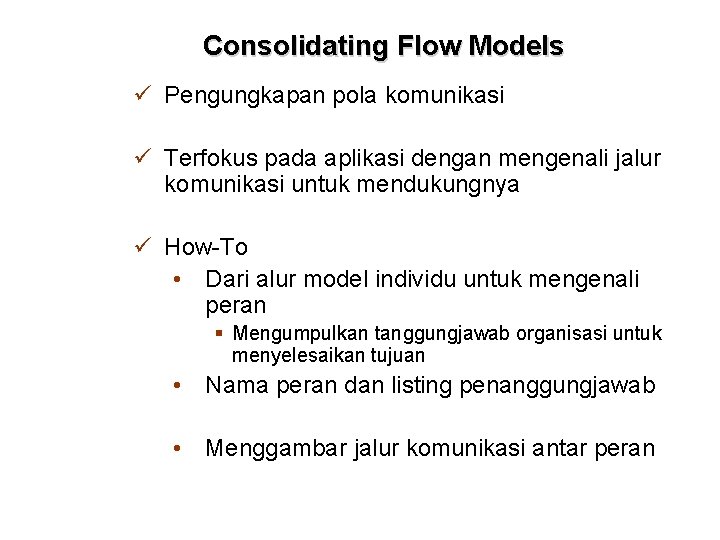 Consolidating Flow Models

✓ Pengungkapan pola komunikasi

✓ Terfokus pada aplikasi dengan mengenali jalur komunikasi untuk mendukungnya

✓ How-To
• Dari alur model individu untuk mengenali peran
▪ Mengumpulkan tanggungjawab organisasi untuk menyelesaikan tujuan
• Nama peran dan listing penanggungjawab

• Menggambar jalur komunikasi antar peran